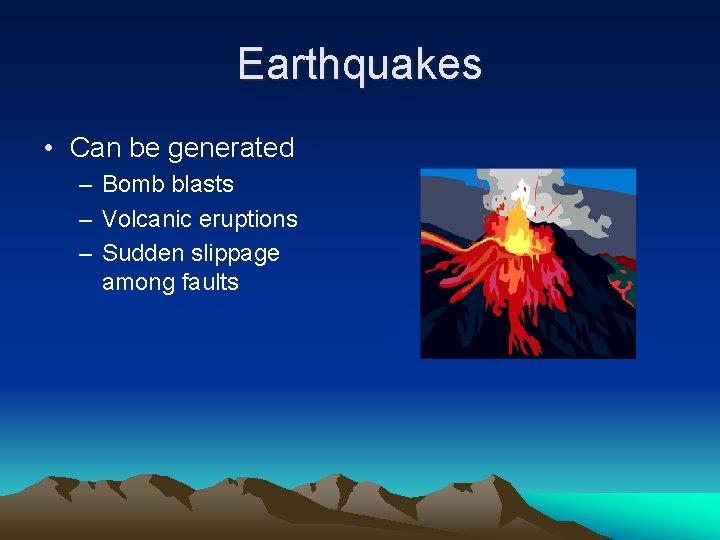 Earthquakes

• Can be generated
– Bomb blasts
– Volcanic eruptions
– Sudden slippage among faults